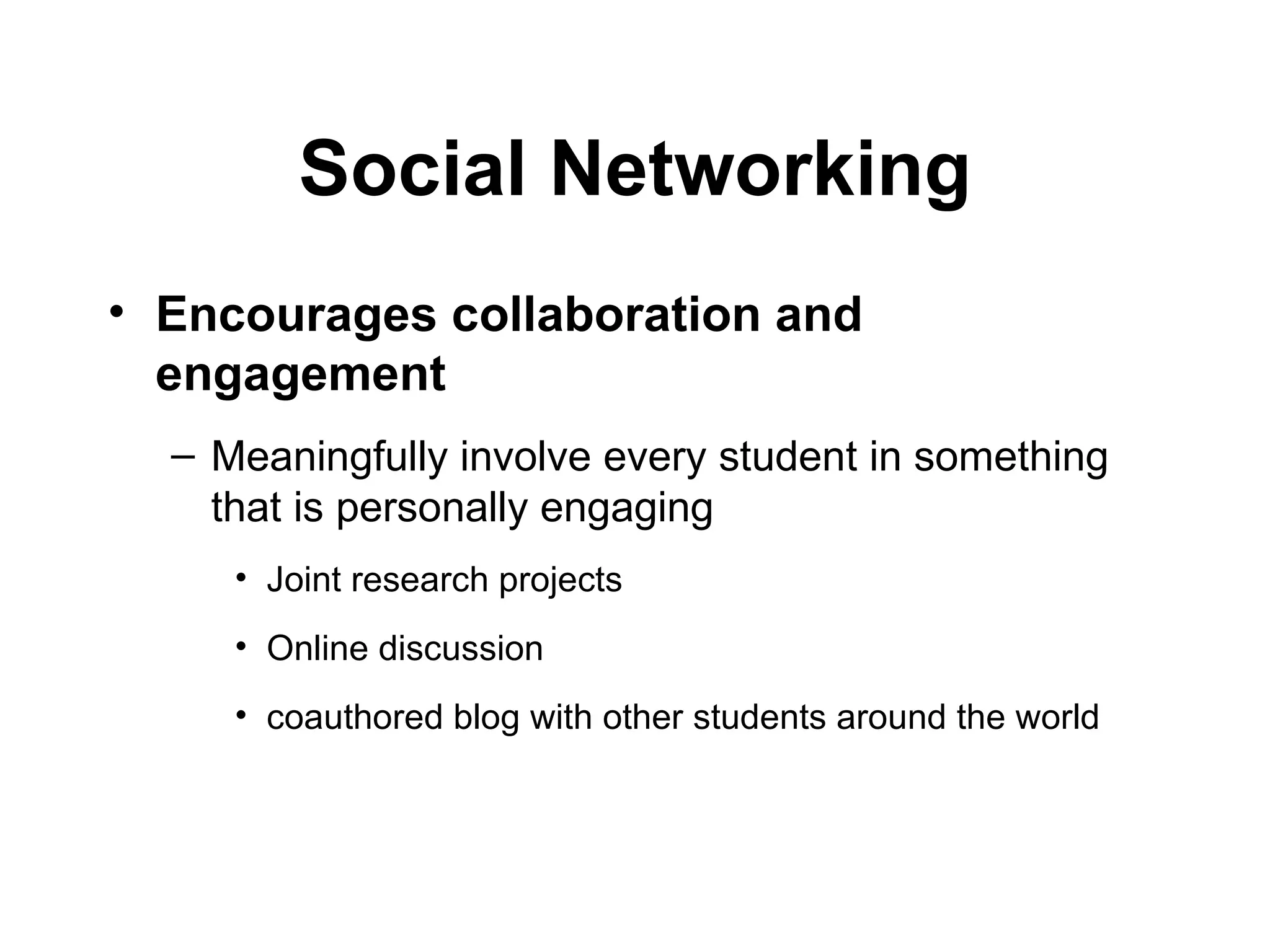 Social Networking

• Encourages collaboration and engagement

– Meaningfully involve every student in something that is personally engaging

• Joint research projects

• Online discussion

• coauthored blog with other students around the world